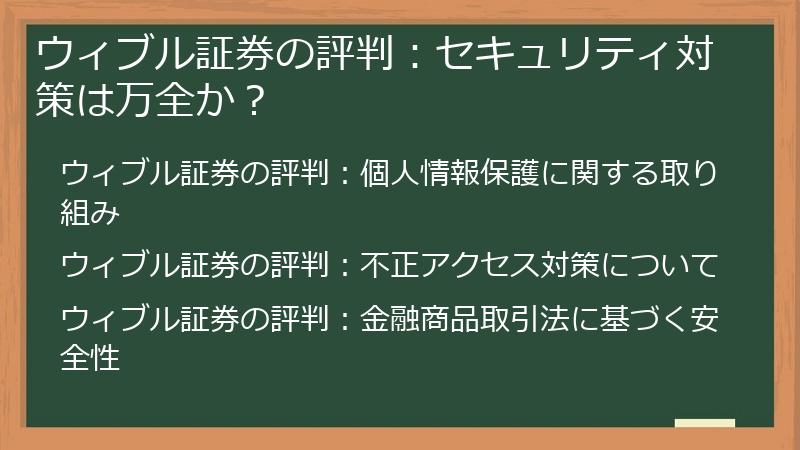 ウィブル証券の評判：セキュリティ対策は万全か？

ウィブル証券の評判：個人情報保護に関する取り組み

ウィブル証券の評判：不正アクセス対策について

ウィブル証券の評判：金融商品取引法に基づく安全性